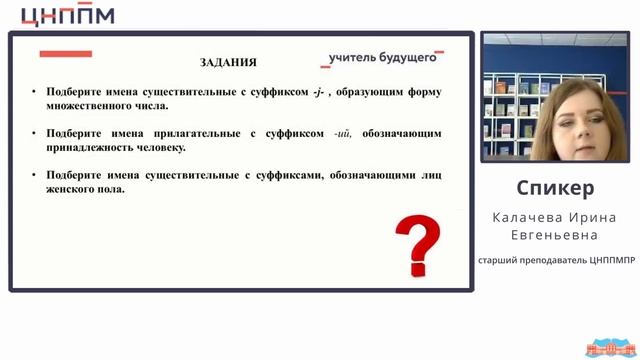 ЦНППМ

ЗАДАНИЯ

учитель будущего

• Подберите имена существительные с суффиксом -j- , образующим форму множественного числа.

• Подберите имена прилагательные с суффиксом -ий, обозначающим принадлежность человеку.

• Подберите имена существительные с суффиксами, обозначающими лиц женского пола.

?

Спикер

Калачева Ирина Евгеньевна

старший преподаватель ЦНППМПР